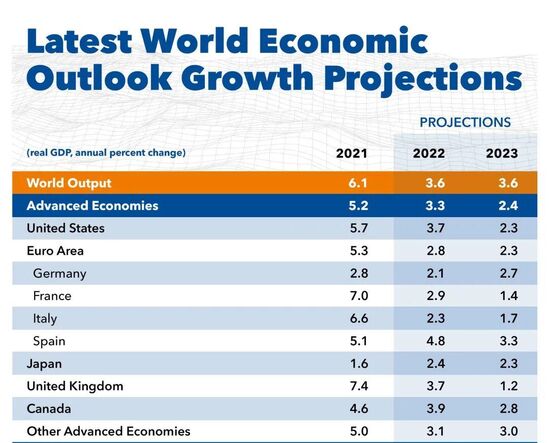 Latest World Economic Outlook Growth Projections

PROJECTIONS

| (real GDP, annual percent change) | 2021 | 2022 | 2023 |
|---|---|---|---|
| World Output | 6.1 | 3.6 | 3.6 |
| Advanced Economies | 5.2 | 3.3 | 2.4 |
| United States | 5.7 | 3.7 | 2.3 |
| Euro Area | 5.3 | 2.8 | 2.3 |
| Germany | 2.8 | 2.1 | 2.7 |
| France | 7.0 | 2.9 | 1.4 |
| Italy | 6.6 | 2.3 | 1.7 |
| Spain | 5.1 | 4.8 | 3.3 |
| Japan | 1.6 | 2.4 | 2.3 |
| United Kingdom | 7.4 | 3.7 | 1.2 |
| Canada | 4.6 | 3.9 | 2.8 |
| Other Advanced Economies | 5.0 | 3.1 | 3.0 |